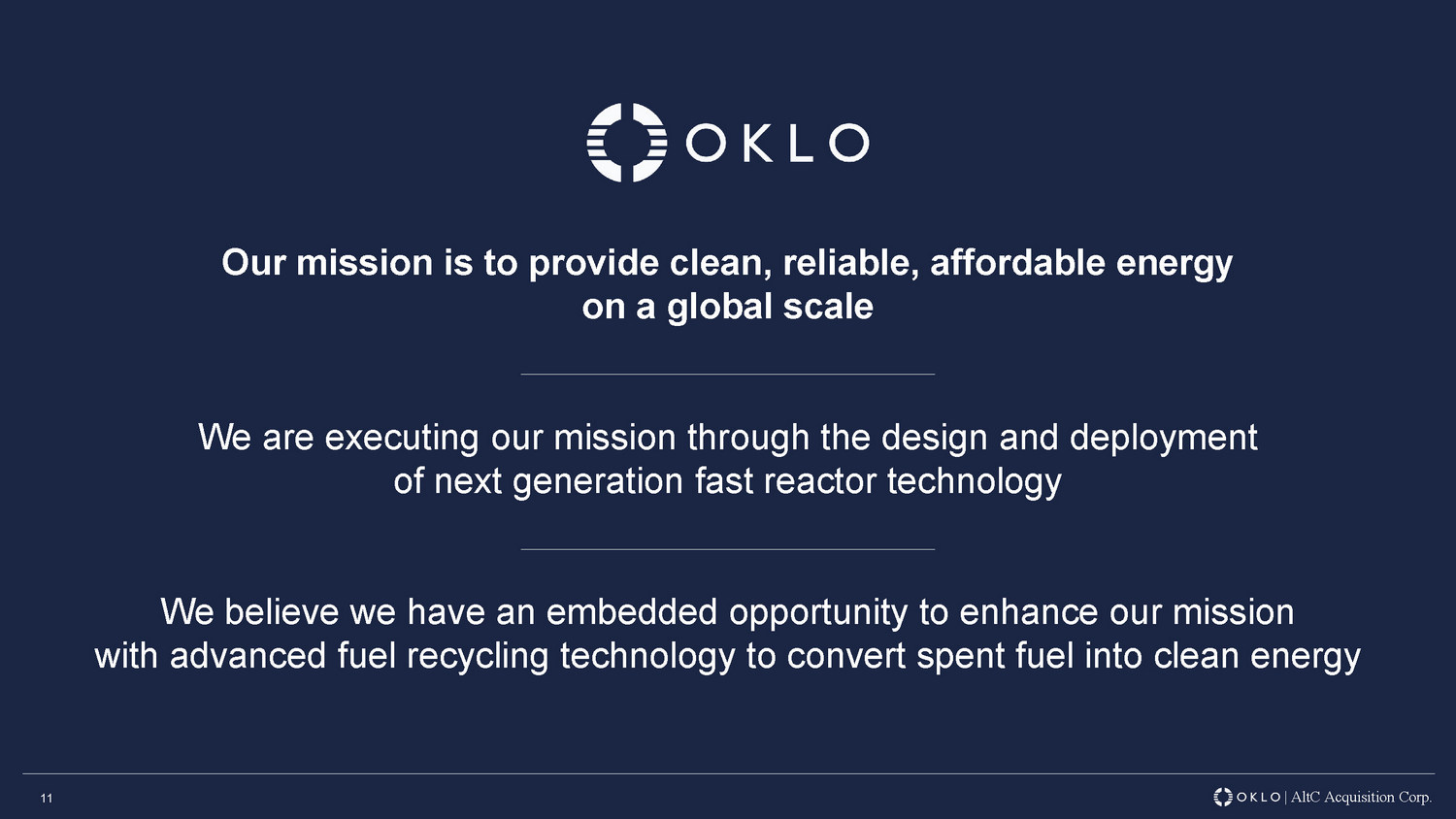 OKLO

Our mission is to provide clean, reliable, affordable energy on a global scale

We are executing our mission through the design and deployment of next generation fast reactor technology

We believe we have an embedded opportunity to enhance our mission with advanced fuel recycling technology to convert spent fuel into clean energy

11

OKLO | AltC Acquisition Corp.